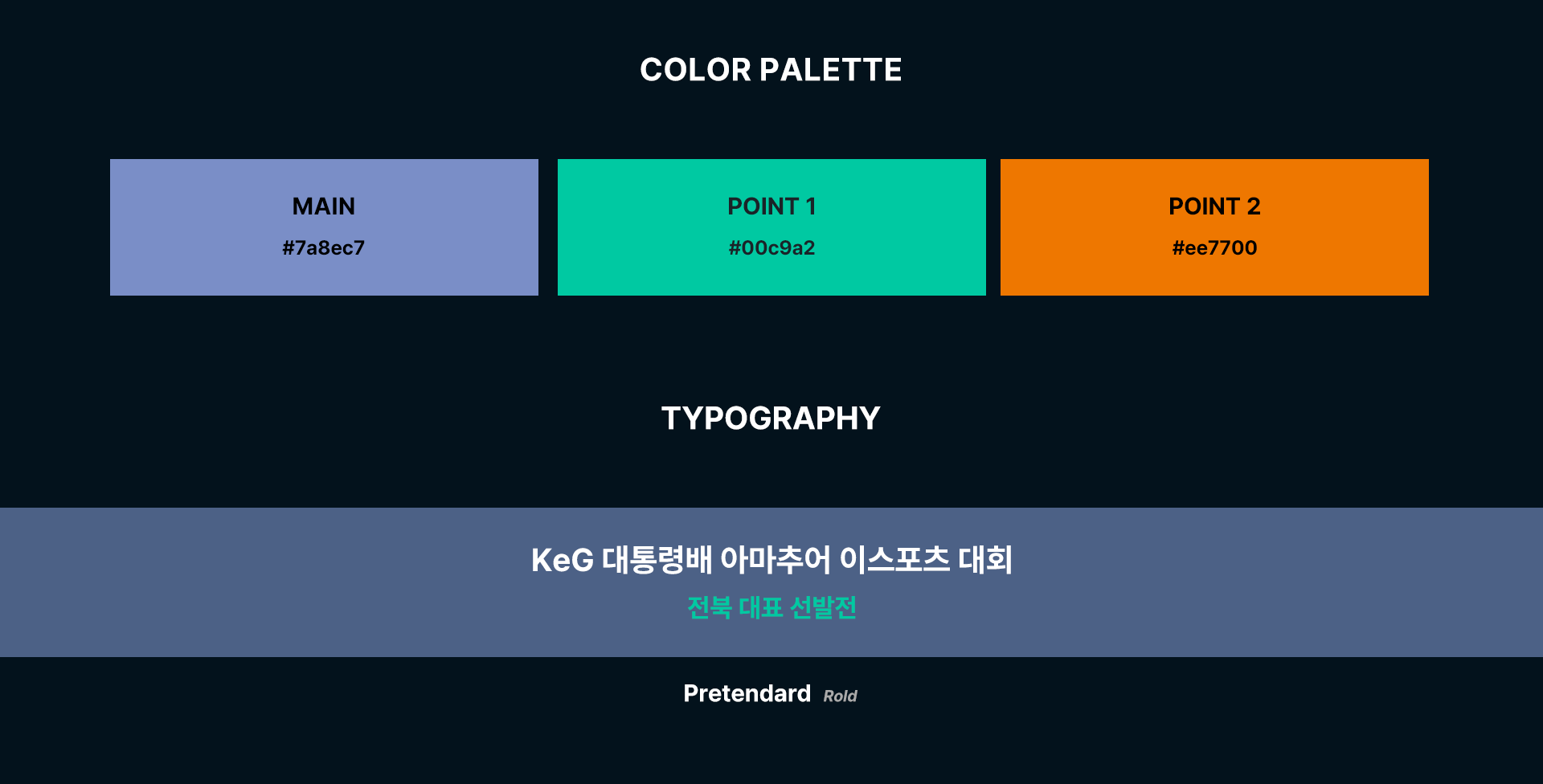 COLOR PALETTE

MAIN
#7a8ec7

POINT 1
#00c9a2

POINT 2
#ee7700

TYPOGRAPHY

KeG 대통령배 아마추어 이스포츠 대회
전북 대표 선발전

Pretendard Rold